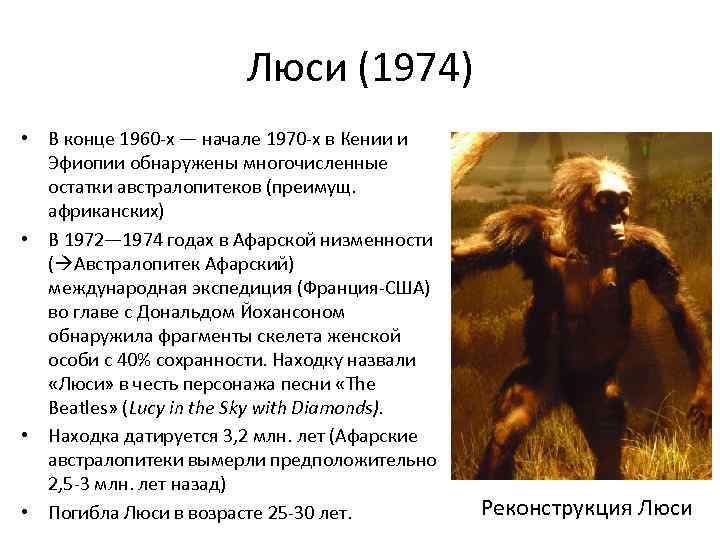 Люси (1974)

• В конце 1960-х — начале 1970-х в Кении и Эфиопии обнаружены многочисленные остатки австралопитеков (преимущ. африканских)
• В 1972—1974 годах в Афарской низменности (→Австралопитек Афарский) международная экспедиция (Франция-США) во главе с Дональдом Йохансоном обнаружила фрагменты скелета женской особи с 40% сохранности. Находку назвали «Люси» в честь персонажа песни «The Beatles» (Lucy in the Sky with Diamonds).
• Находка датируется 3,2 млн. лет (Афарские австралопитеки вымерли предположительно 2,5-3 млн. лет назад)
• Погибла Люси в возрасте 25-30 лет.

Реконструкция Люси